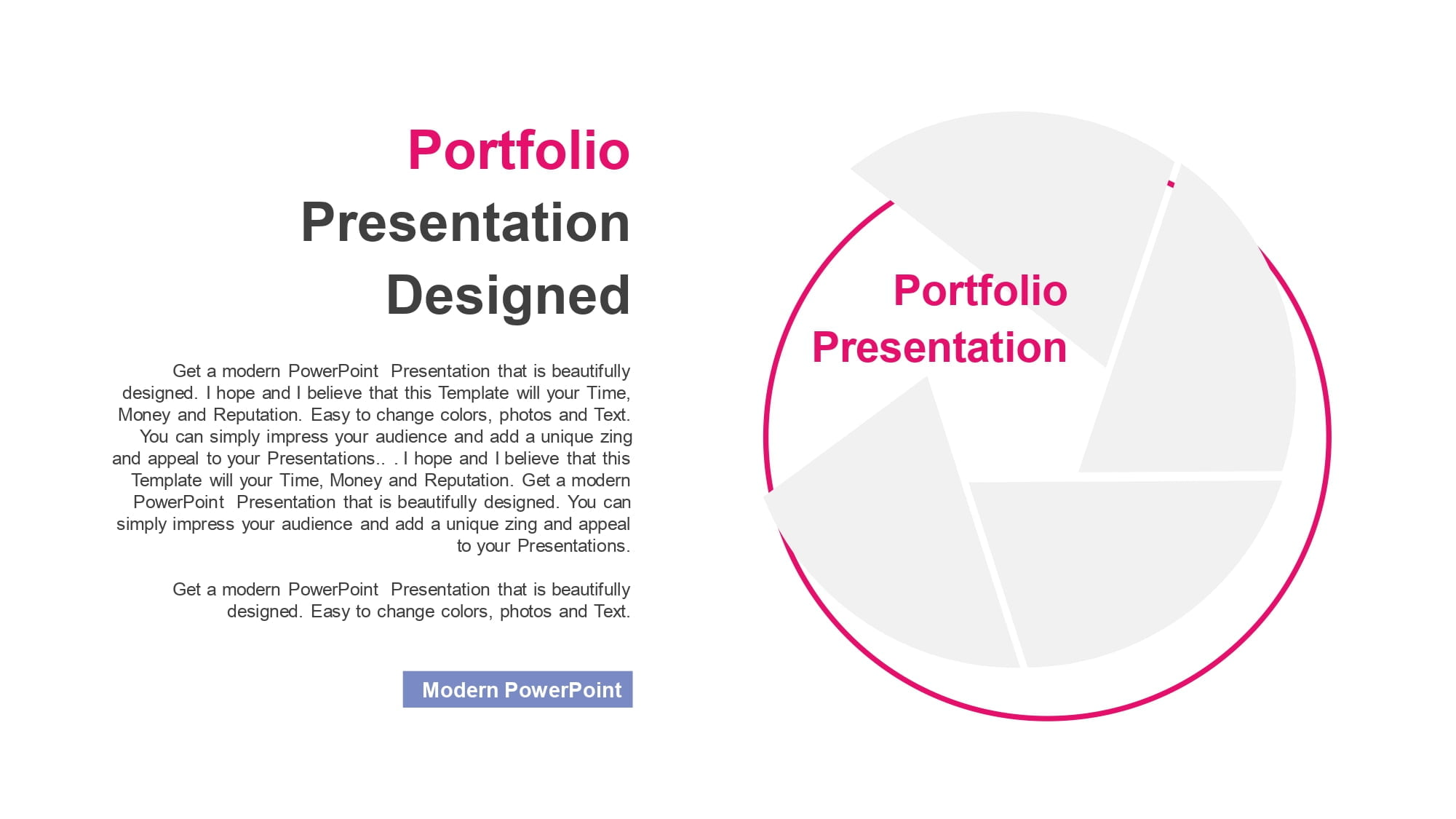 Portfolio Presentation Designed

Get a modern PowerPoint Presentation that is beautifully designed. I hope and I believe that this Template will your Time, Money and Reputation. Easy to change colors, photos and Text. You can simply impress your audience and add a unique zing and appeal to your Presentations.. . I hope and I believe that this Template will your Time, Money and Reputation. Get a modern PowerPoint Presentation that is beautifully designed. You can simply impress your audience and add a unique zing and appeal to your Presentations.

Get a modern PowerPoint Presentation that is beautifully designed. Easy to change colors, photos and Text.

Modern PowerPoint

Portfolio Presentation